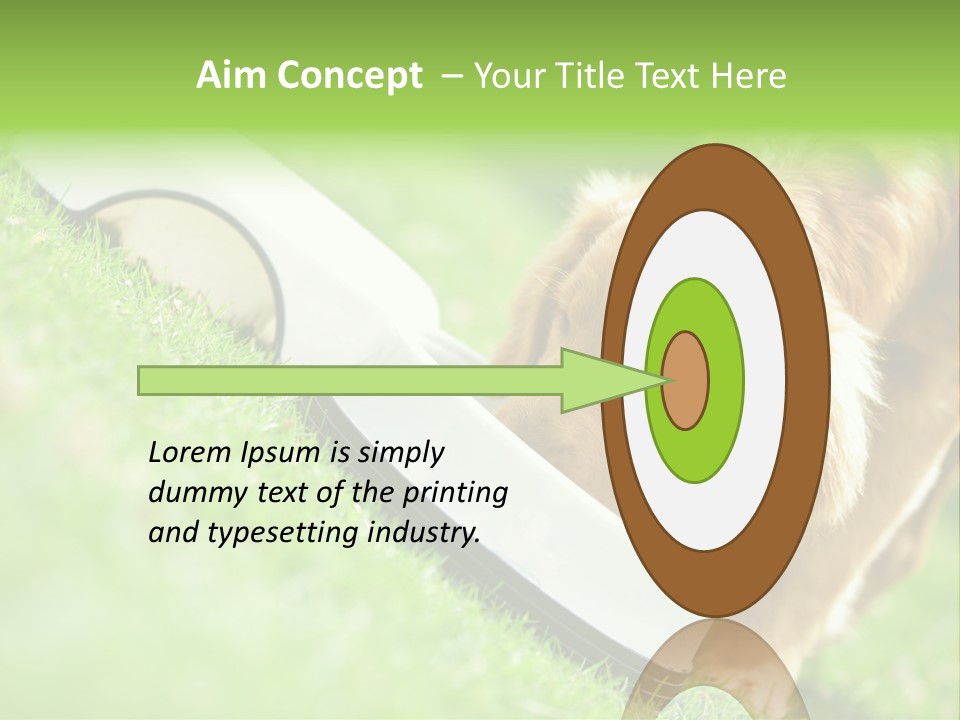 Aim Concept – Your Title Text Here

Lorem Ipsum is simply dummy text of the printing and typesetting industry.